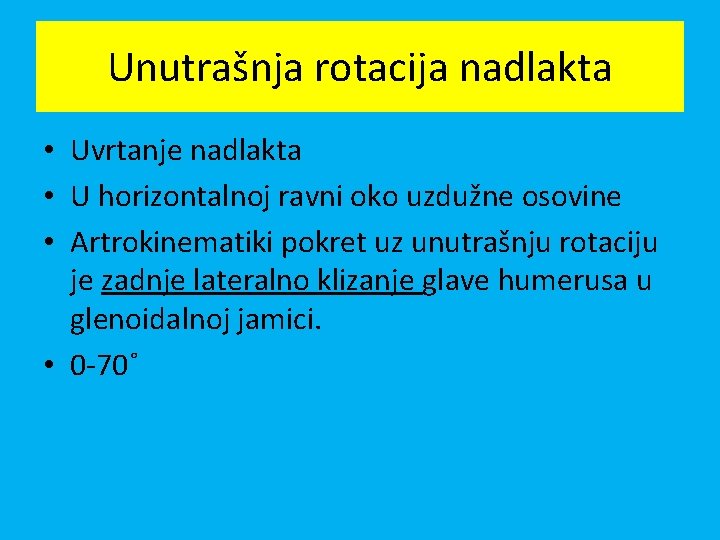 Unutrašnja rotacija nadlakta

• Uvrtanje nadlakta
• U horizontalnoj ravni oko uzdužne osovine
• Artrokinematiki pokret uz unutrašnju rotaciju je zadnje lateralno klizanje glave humerusa u glenoidalnoj jamici.
• 0-70˚